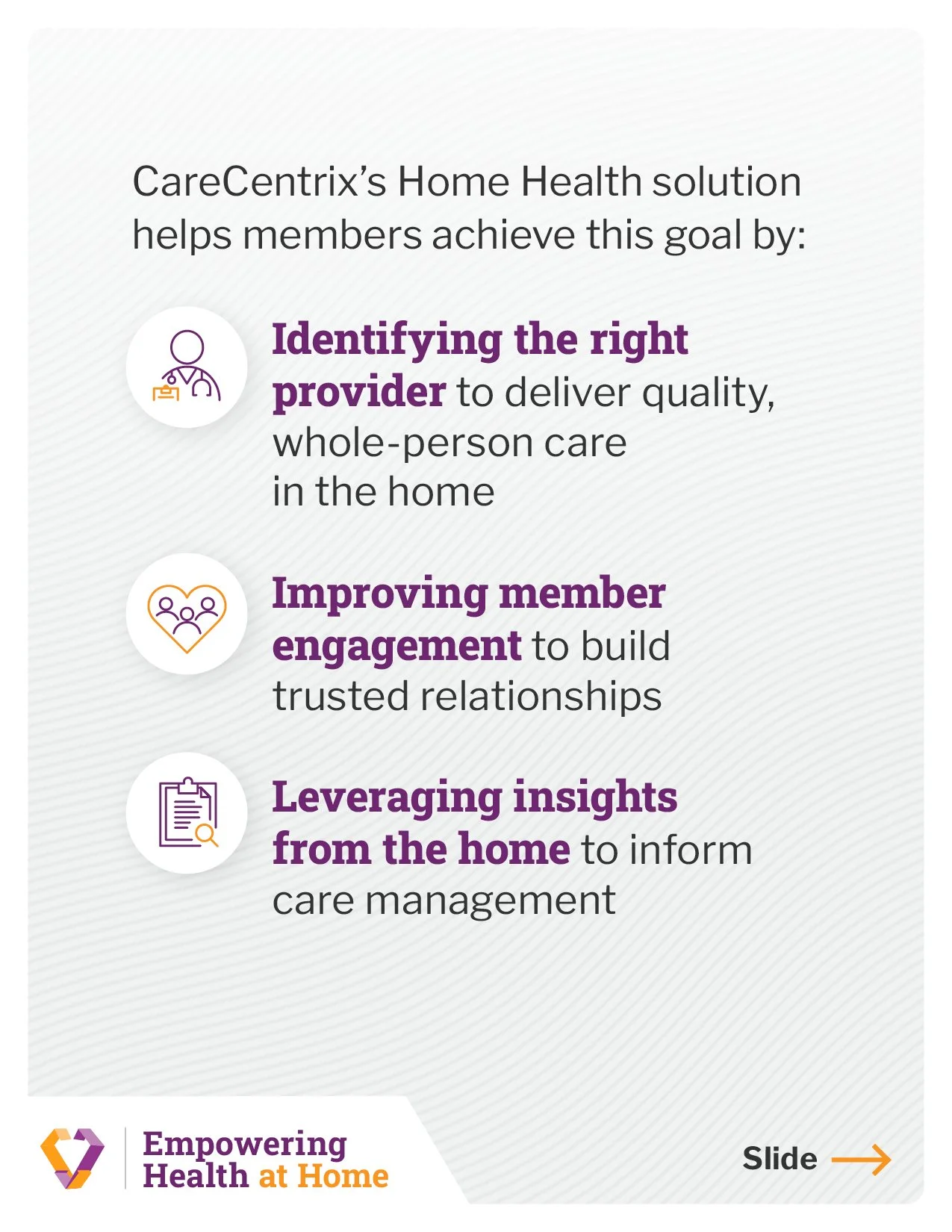 CareCentrix's Home Health solution helps members achieve this goal by:

Identifying the right provider to deliver quality, whole-person care in the home

Improving member engagement to build trusted relationships

Leveraging insights from the home to inform care management

Empowering Health at Home

Slide